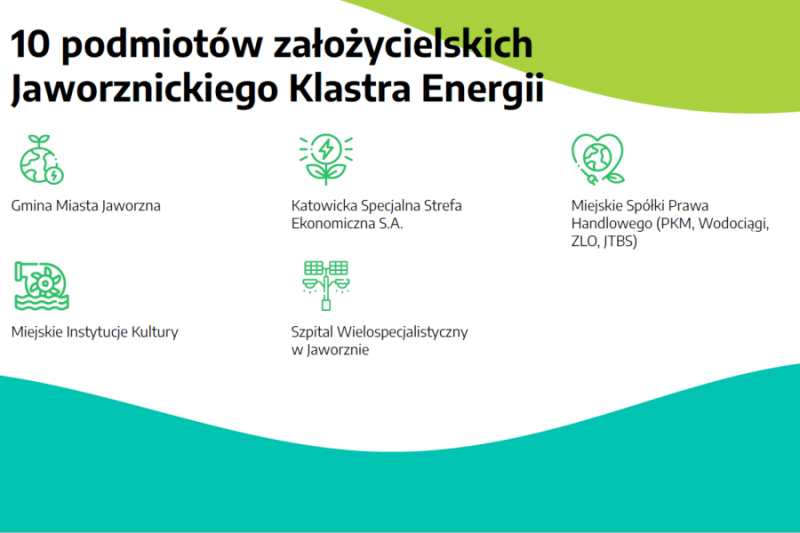 10 podmiotów założycielskich Jaworznickiego Klastra Energii

Gmina Miasta Jaworzna

Katowicka Specjalna Strefa Ekonomiczna S.A.

Miejskie Spółki Prawa Handlowego (PKM, Wodociągi, ZLO, JTBS)

Miejskie Instytucje Kultury

Szpital Wielospecjalistyczny w Jaworznie